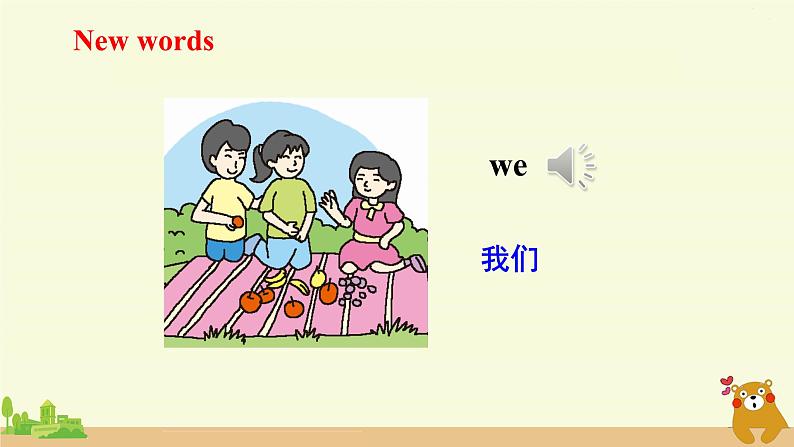 New words

we

我们